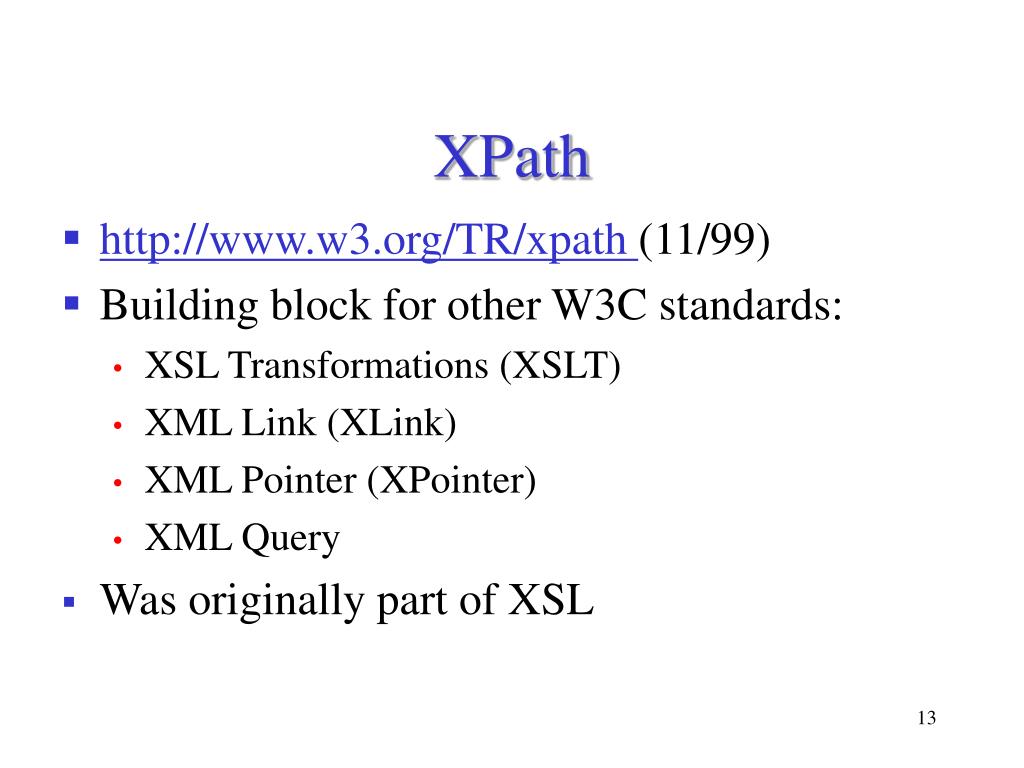 XPath

- http://www.w3.org/TR/xpath (11/99)
- Building block for other W3C standards:
  - XSL Transformations (XSLT)
  - XML Link (XLink)
  - XML Pointer (XPointer)
  - XML Query
- Was originally part of XSL

13